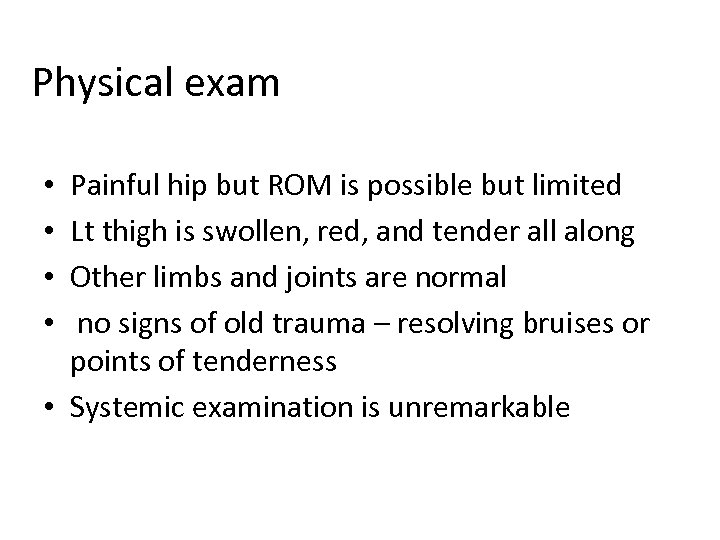 Physical exam

• Painful hip but ROM is possible but limited
• Lt thigh is swollen, red, and tender all along
• Other limbs and joints are normal
• no signs of old trauma – resolving bruises or points of tenderness
• Systemic examination is unremarkable